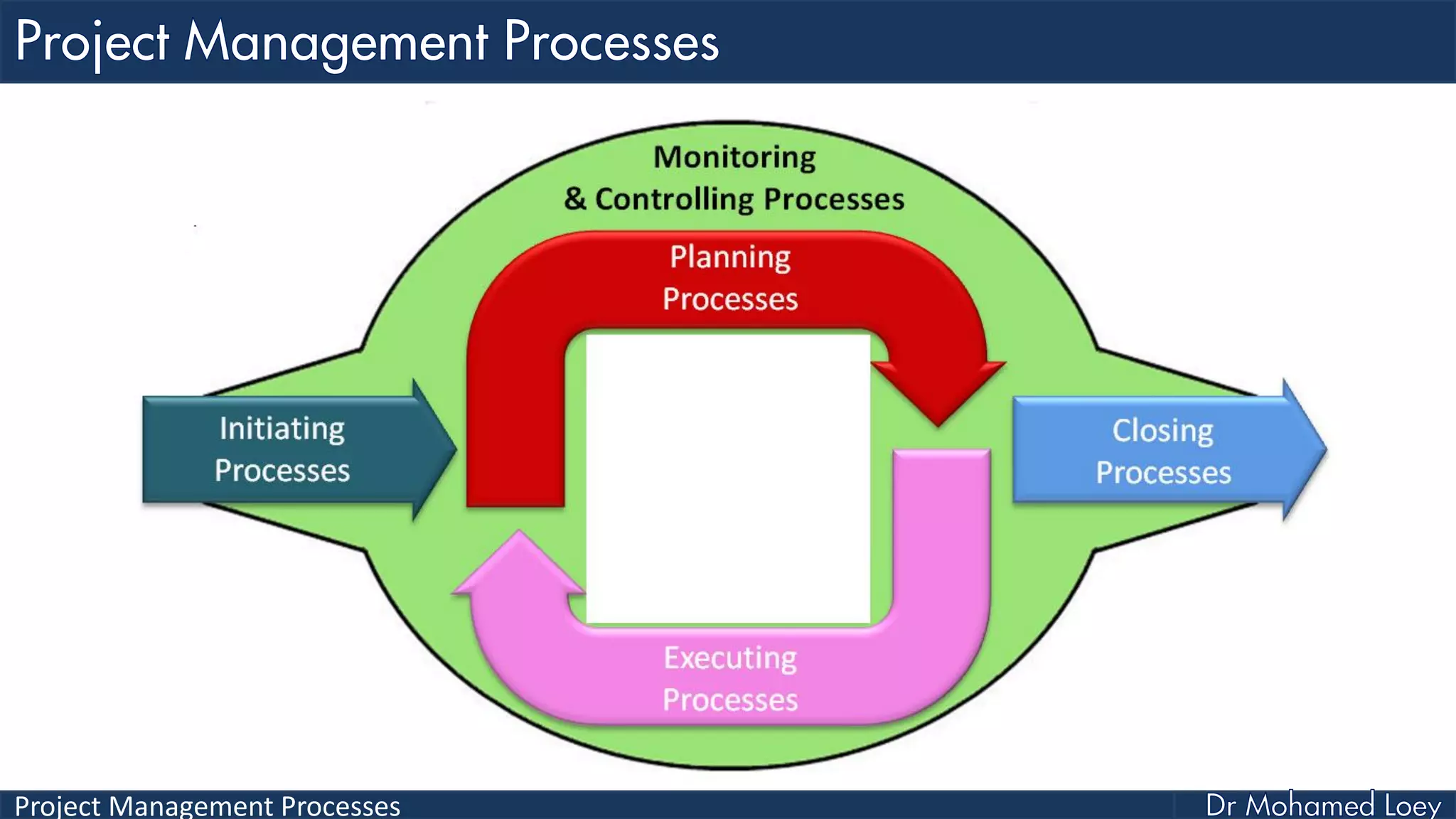 Project Management Processes

Monitoring & Controlling Processes

Planning Processes

Initiating Processes

Closing Processes

Executing Processes

Project Management Processes

Dr Mohamed Loey